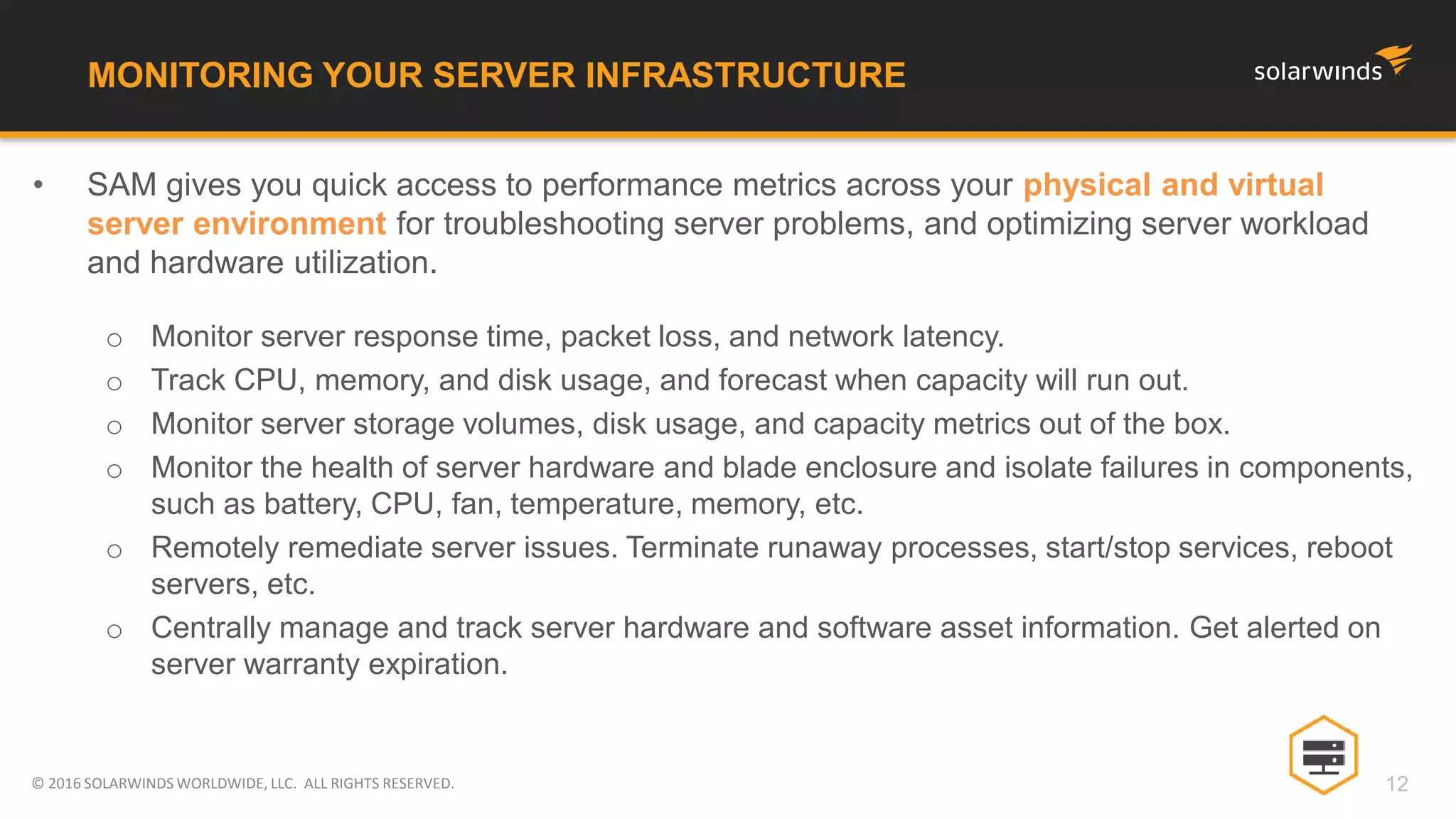 MONITORING YOUR SERVER INFRASTRUCTURE

solarwinds

• SAM gives you quick access to performance metrics across your physical and virtual server environment for troubleshooting server problems, and optimizing server workload and hardware utilization.

○ Monitor server response time, packet loss, and network latency.
○ Track CPU, memory, and disk usage, and forecast when capacity will run out.
○ Monitor server storage volumes, disk usage, and capacity metrics out of the box.
○ Monitor the health of server hardware and blade enclosure and isolate failures in components, such as battery, CPU, fan, temperature, memory, etc.
○ Remotely remediate server issues. Terminate runaway processes, start/stop services, reboot servers, etc.
○ Centrally manage and track server hardware and software asset information. Get alerted on server warranty expiration.

© 2016 SOLARWINDS WORLDWIDE, LLC. ALL RIGHTS RESERVED.

12